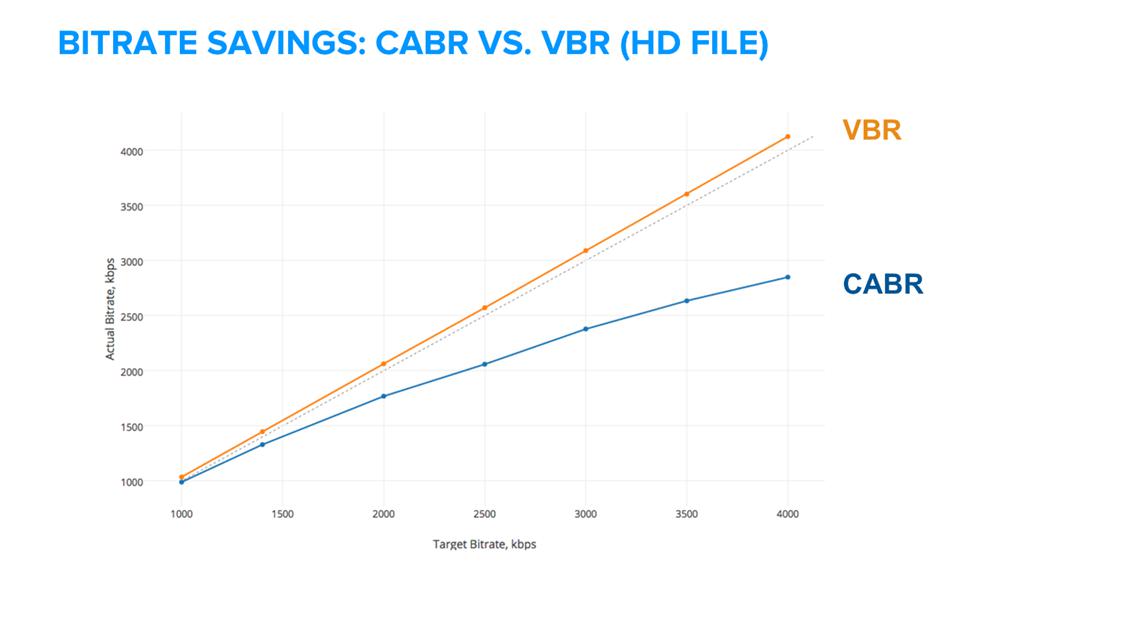 BITRATE SAVINGS: CABR VS. VBR (HD FILE)

VBR

CABR

Actual Bitrate, kbps

4000
3500
3000
2500
2000
1500
1000

1000 1500 2000 2500 3000 3500 4000

Target Bitrate, kbps